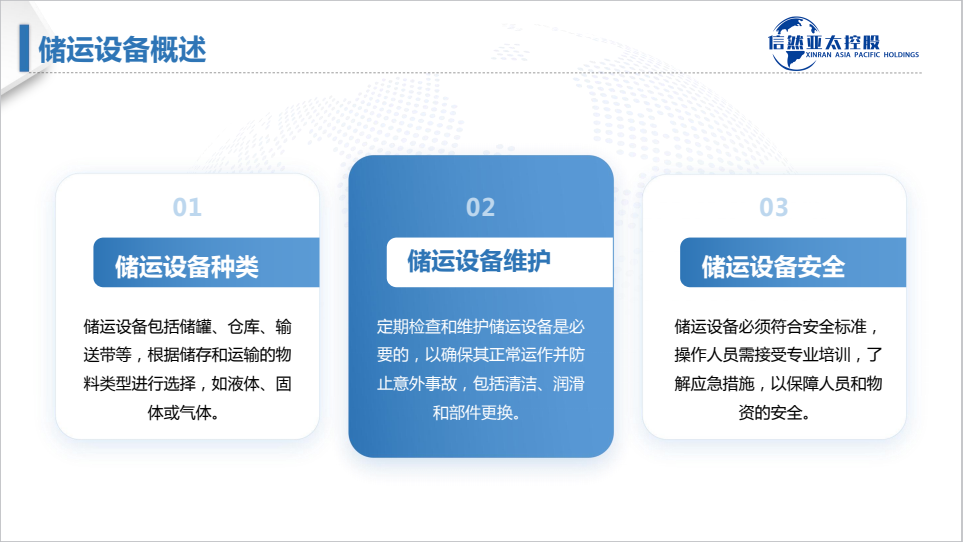 储运设备概述

信然亚太控股
XINRAN ASIA PACIFIC HOLDINGS

01

储运设备种类

储运设备包括储罐、仓库、输送带等，根据储存和运输的物料类型进行选择，如液体、固体或气体。

02

储运设备维护

定期检查和维护储运设备是必要的，以确保其正常运作并防止意外事故，包括清洁、润滑和部件更换。

03

储运设备安全

储运设备必须符合安全标准，操作人员需接受专业培训，了解应急措施，以保障人员和物资的安全。